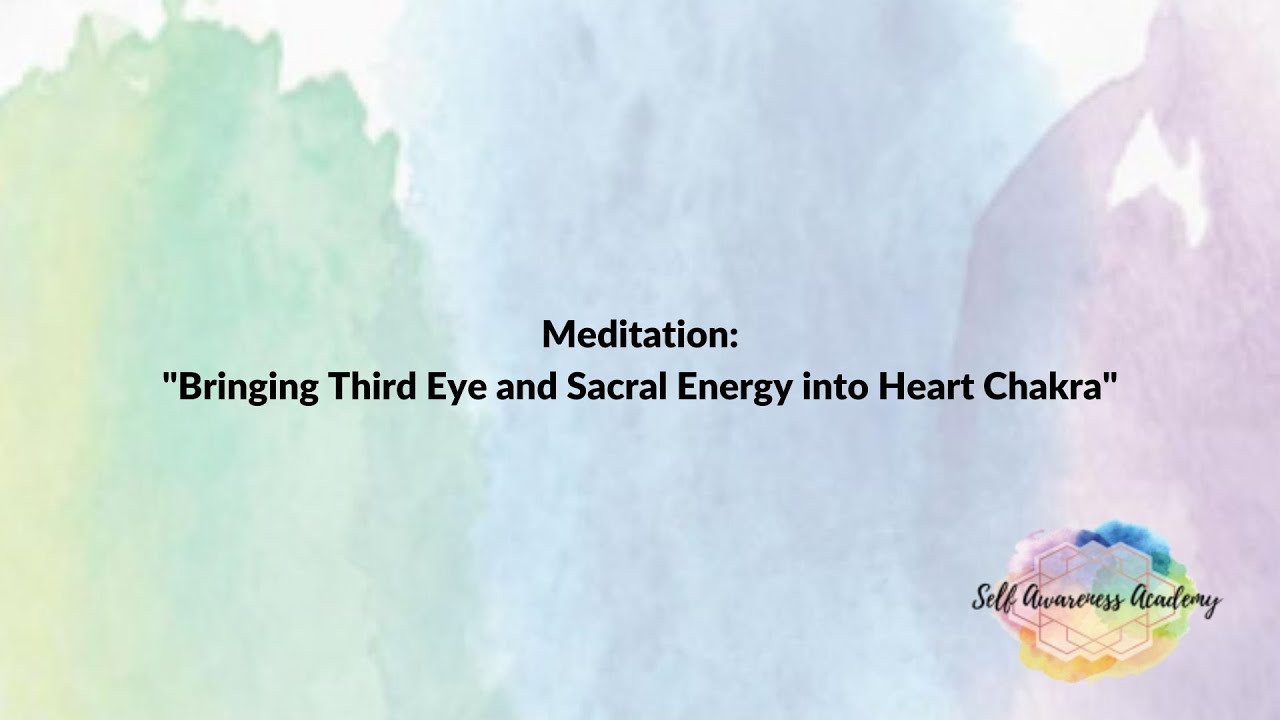 Meditation:
"Bringing Third Eye and Sacral Energy into Heart Chakra"

Self Awareness Academy